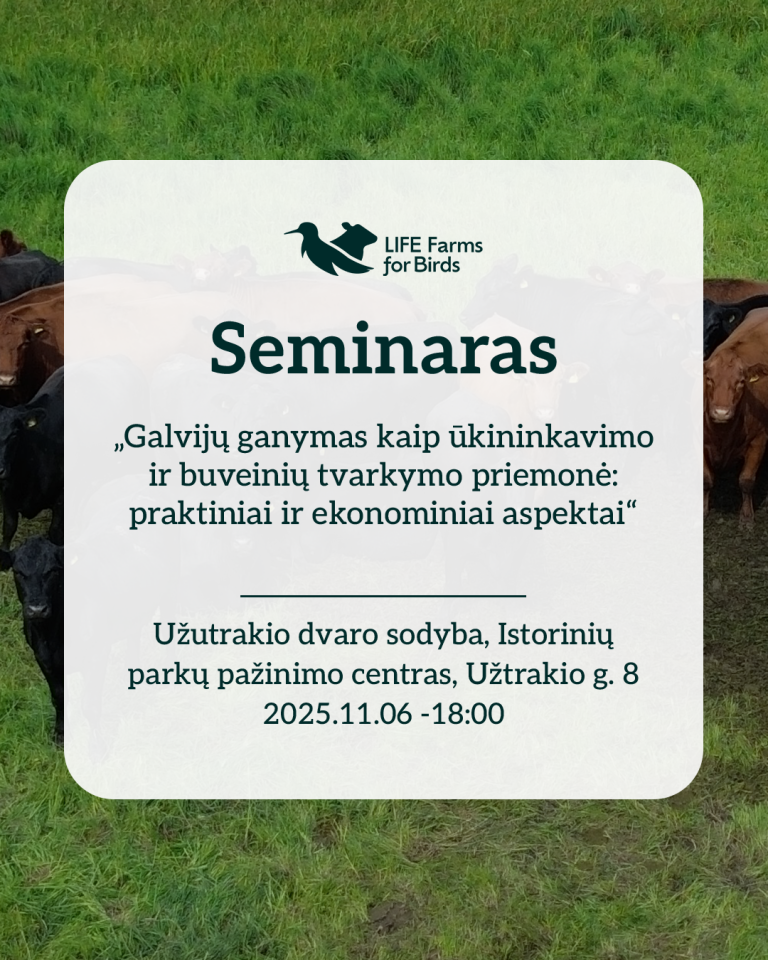 LIFE Farms for Birds

Seminaras

„Galvijų ganymas kaip ūkininkavimo ir buveinių tvarkymo priemonė: praktiniai ir ekonominiai aspektai“

Užutrakio dvaro sodyba, Istorinių parkų pažinimo centras, Užtrakio g. 8
2025.11.06 -18:00